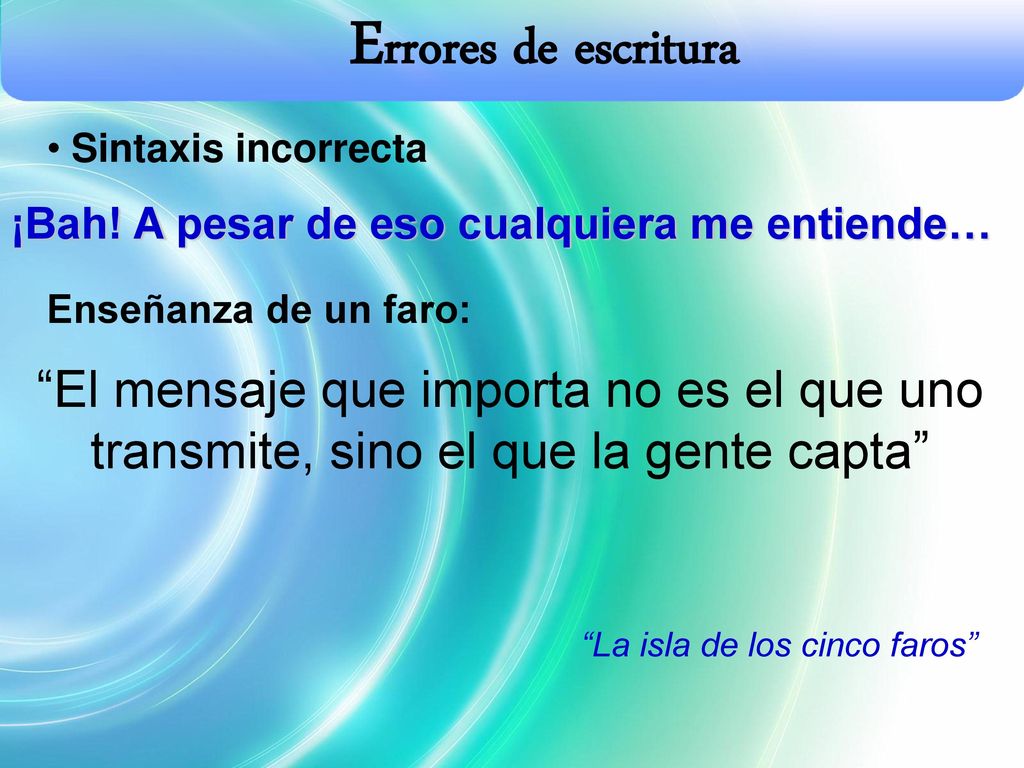 Errores de escritura

• Sintaxis incorrecta

¡Bah! A pesar de eso cualquiera me entiende…

Enseñanza de un faro:

“El mensaje que importa no es el que uno transmite, sino el que la gente capta”

“La isla de los cinco faros”